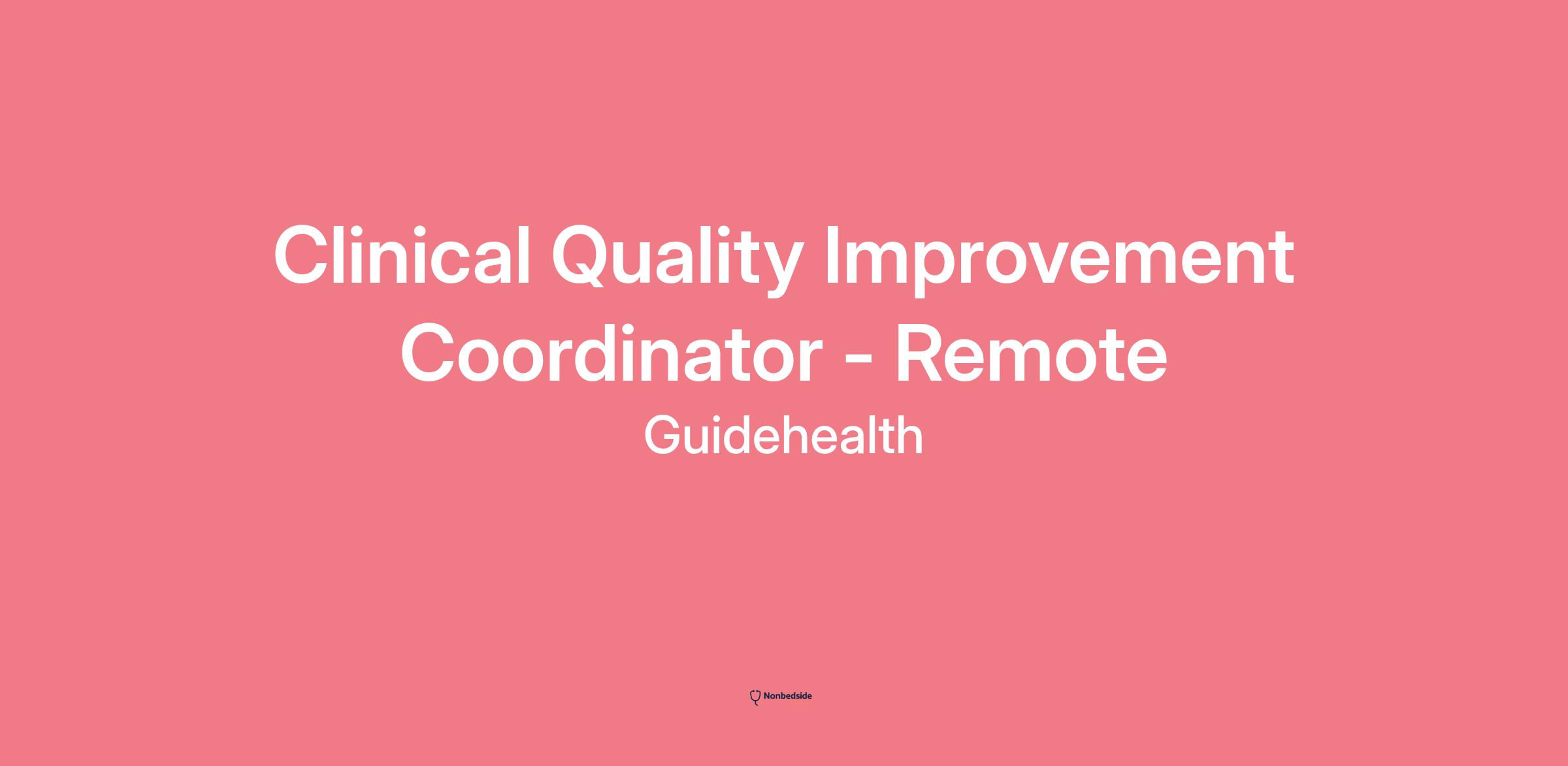 Clinical Quality Improvement Coordinator - Remote

Guidehealth

Nonbedside